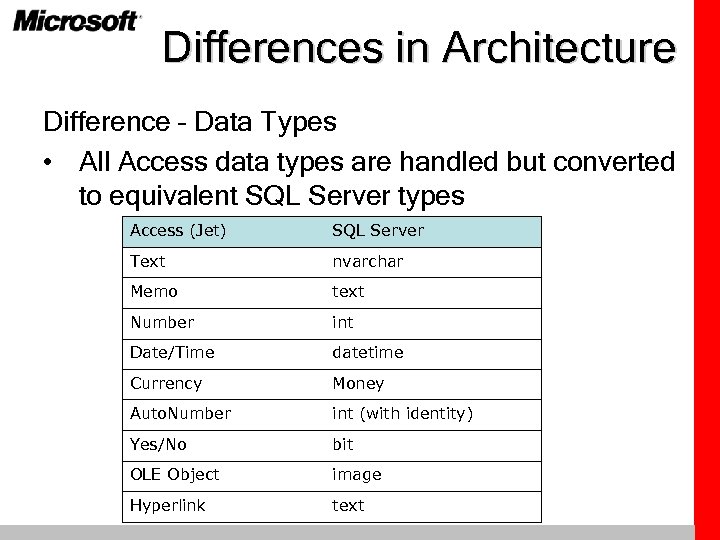 Microsoft

Differences in Architecture

Difference - Data Types

• All Access data types are handled but converted to equivalent SQL Server types

| Access (Jet) | SQL Server |
|---|---|
| Text | nvarchar |
| Memo | text |
| Number | int |
| Date/Time | datetime |
| Currency | Money |
| AutoNumber | int (with identity) |
| Yes/No | bit |
| OLE Object | image |
| Hyperlink | text |